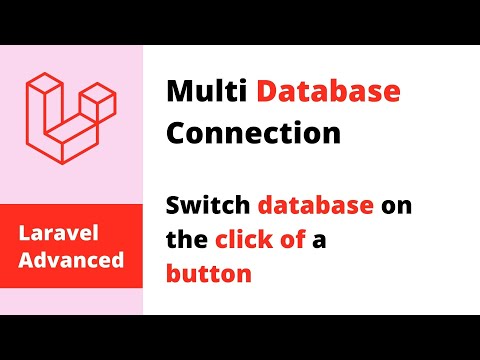 Laravel Advanced

Multi Database Connection

Switch database on the click of a button